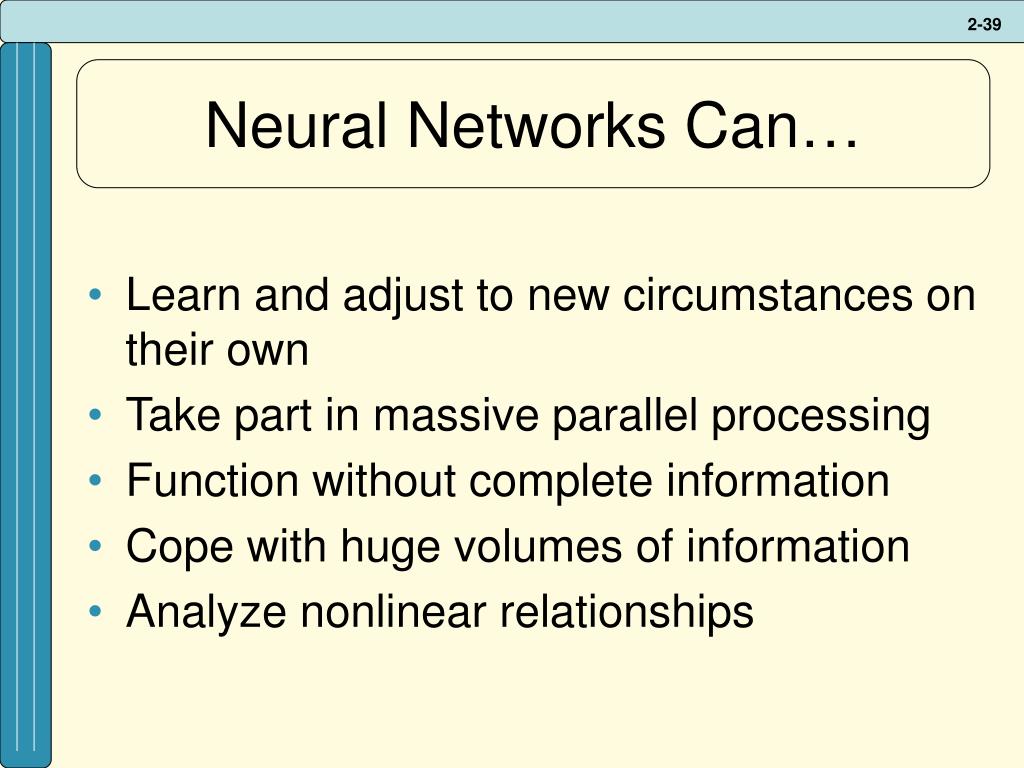 2-39

Neural Networks Can…

• Learn and adjust to new circumstances on their own
• Take part in massive parallel processing
• Function without complete information
• Cope with huge volumes of information
• Analyze nonlinear relationships